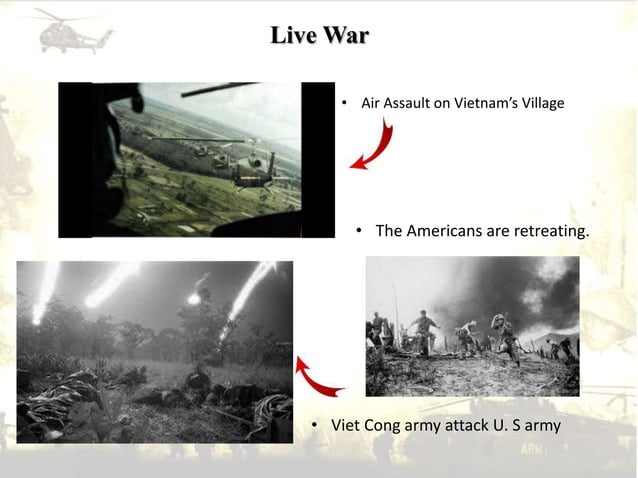 Live War

• Air Assault on Vietnam's Village

• The Americans are retreating.

• Viet Cong army attack U. S army